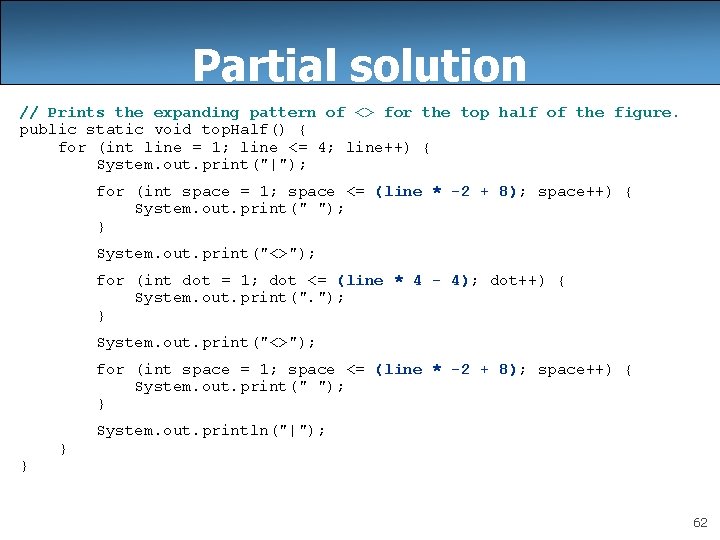 Partial solution

// Prints the expanding pattern of <> for the top half of the figure.
public static void topHalf() {
    for (int line = 1; line <= 4; line++) {
        System.out.print("|");

        for (int space = 1; space <= (line * -2 + 8); space++) {
            System.out.print(" ");
        }

        System.out.print("<>");

        for (int dot = 1; dot <= (line * 4 - 4); dot++) {
            System.out.print(".");
        }

        System.out.print("<>");

        for (int space = 1; space <= (line * -2 + 8); space++) {
            System.out.print(" ");
        }

        System.out.println("|");
    }
}

62